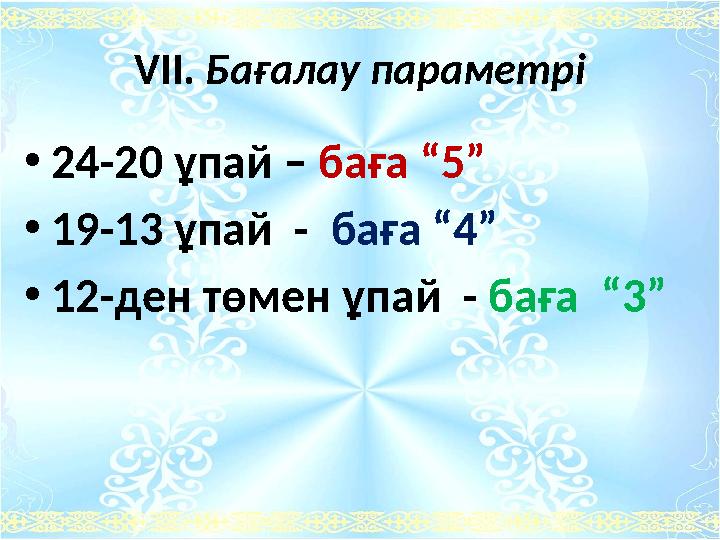 VII. Бағалау параметрі

• 24-20 ұпай – баға “5”
• 19-13 ұпай - баға “4”
• 12-ден төмен ұпай - баға “3”